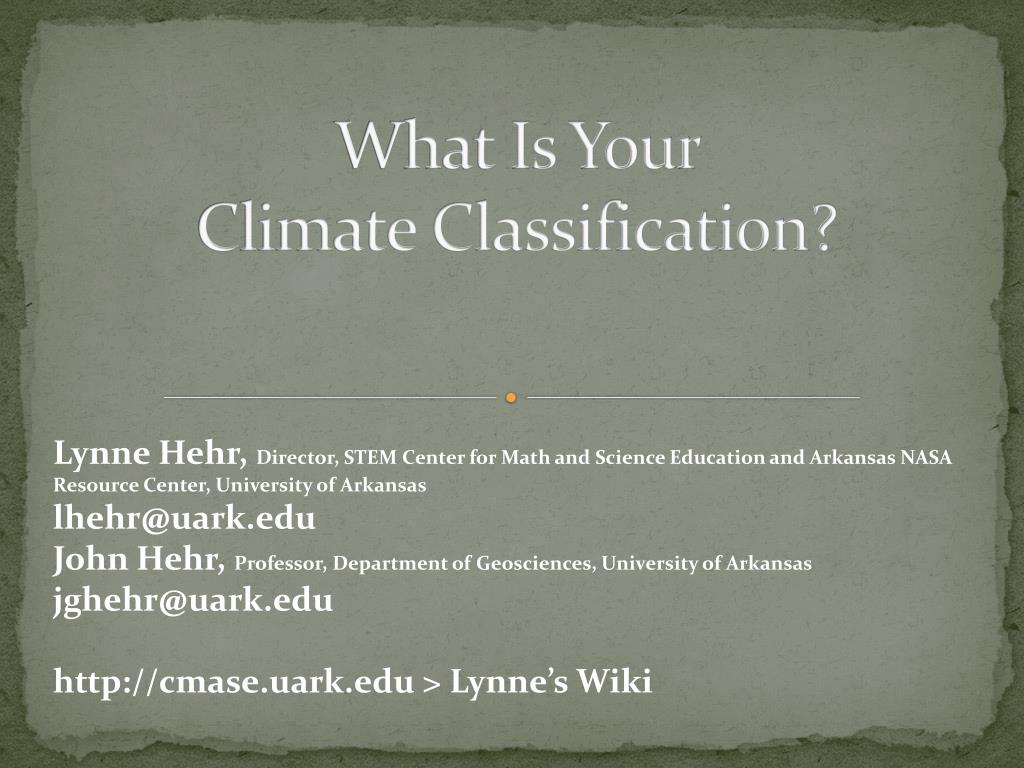 What Is Your Climate Classification?

Lynne Hehr, Director, STEM Center for Math and Science Education and Arkansas NASA Resource Center, University of Arkansas
lhehr@uark.edu
John Hehr, Professor, Department of Geosciences, University of Arkansas
jghehr@uark.edu

http://cmase.uark.edu > Lynne's Wiki